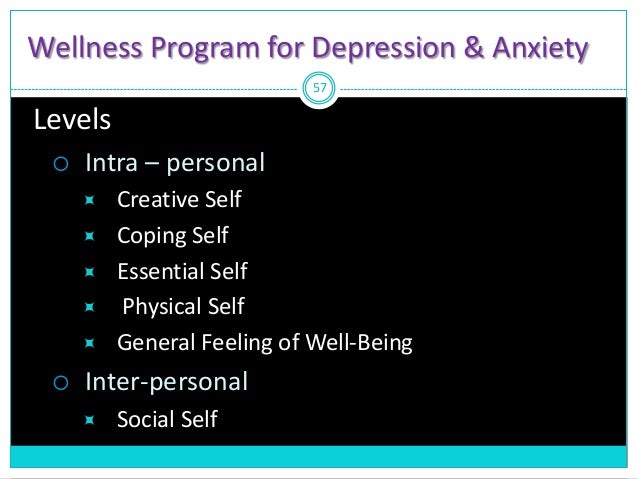 Wellness Program for Depression & Anxiety

57

Levels

Intra – personal

Creative Self

Coping Self

Essential Self

Physical Self

General Feeling of Well-Being

Inter-personal

Social Self